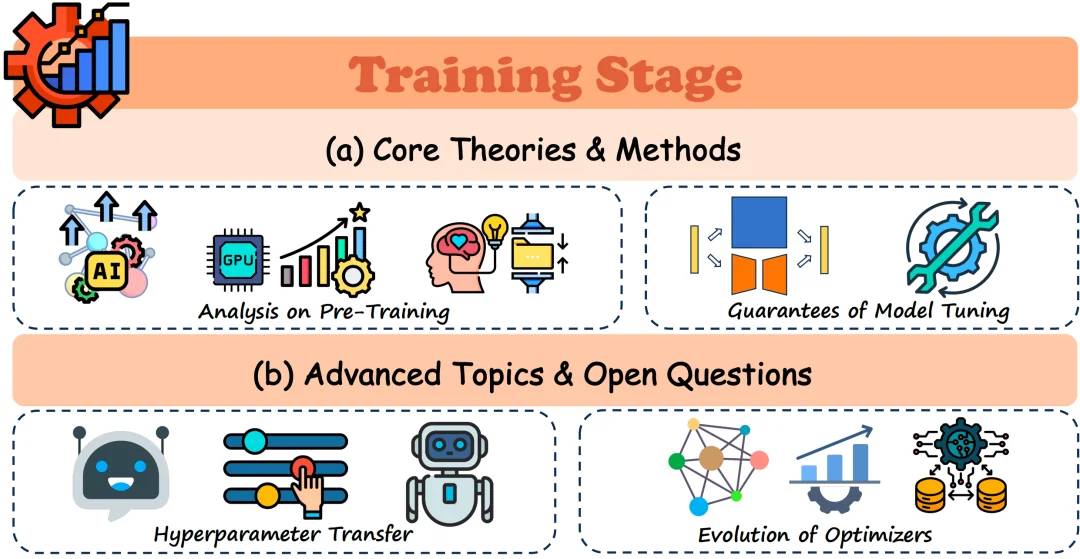 Training Stage

(a) Core Theories & Methods

AI

GPU

Analysis on Pre-Training

Guarantees of Model Tuning

(b) Advanced Topics & Open Questions

Hyperparameter Transfer

Evolution of Optimizers